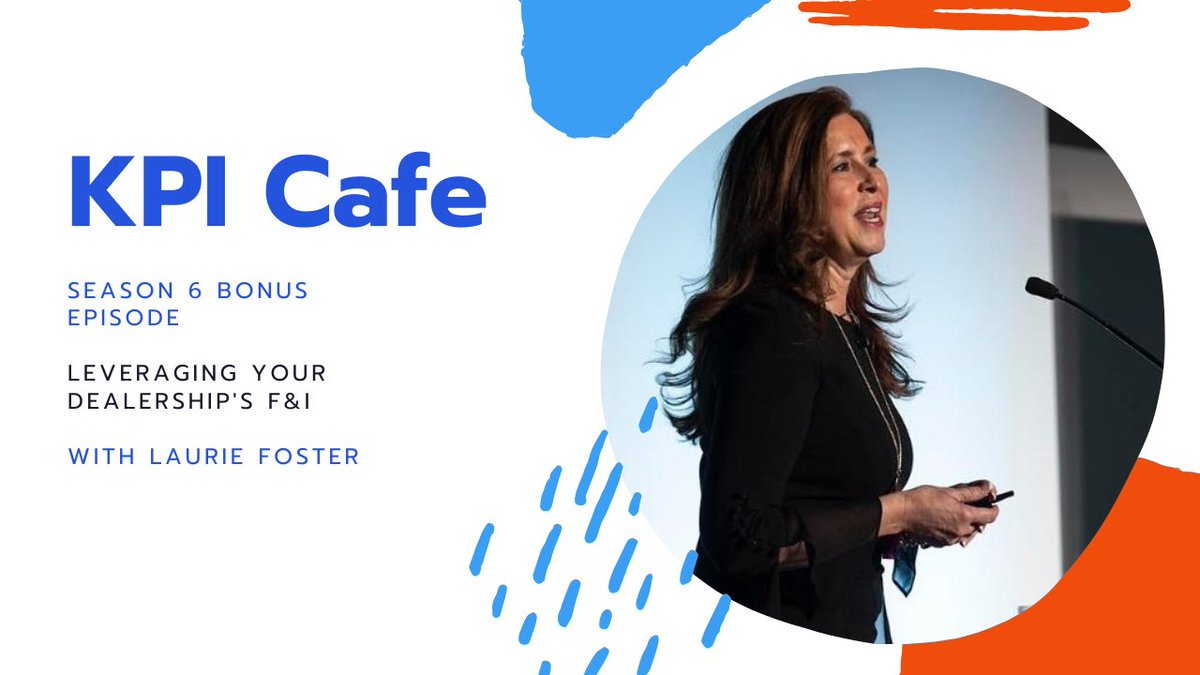 KPI Cafe

SEASON 6 BONUS EPISODE

LEVERAGING YOUR DEALERSHIP'S F&I

WITH LAURIE FOSTER